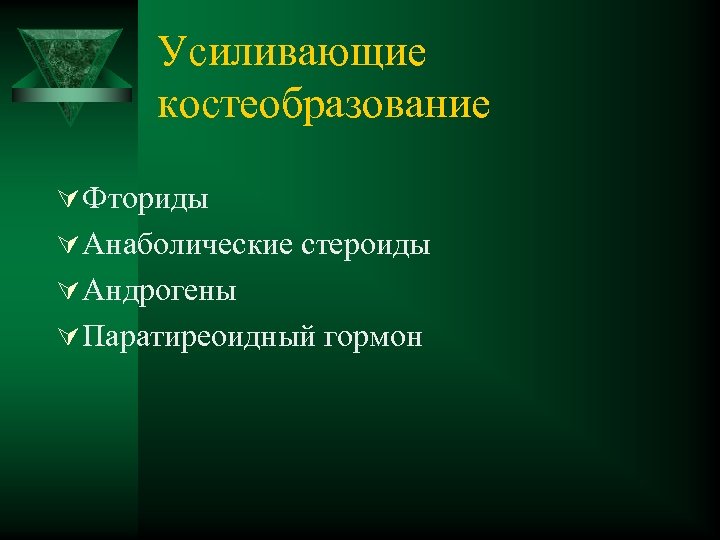 Усиливающие костеобразование

Фториды
Анаболические стероиды
Андрогены
Паратиреоидный гормон